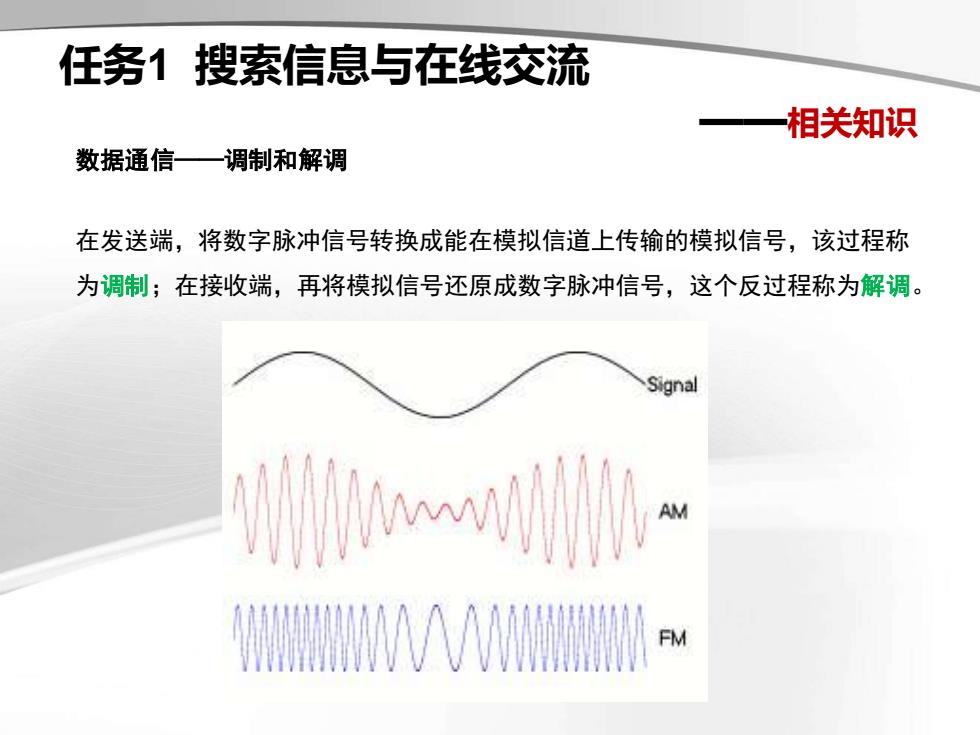 任务1 搜索信息与在线交流

——相关知识

数据通信——调制和解调

在发送端，将数字脉冲信号转换成能在模拟信道上传输的模拟信号，该过程称为调制；在接收端，再将模拟信号还原成数字脉冲信号，这个反过程称为解调。

Signal

AM

FM